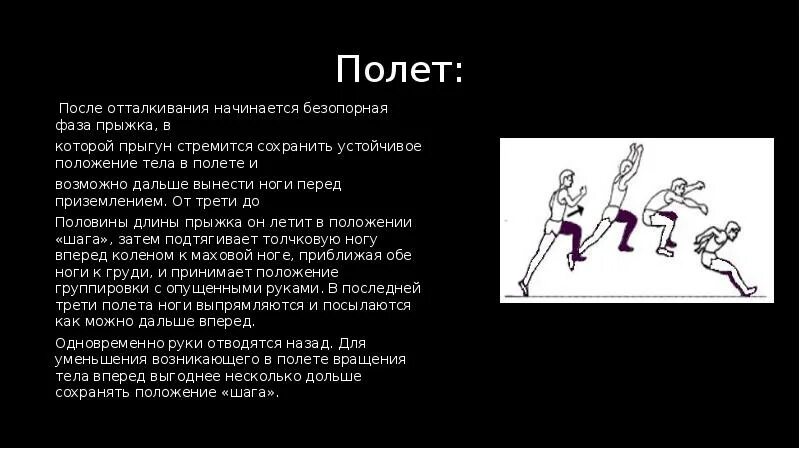 Полет:

После отталкивания начинается безопорная фаза прыжка, в

которой прыгун стремится сохранить устойчивое положение тела в полете и

возможно дальше вынести ноги перед приземлением. От трети до

Половины длины прыжка он летит в положении «шага», затем подтягивает толчковую ногу вперед коленом к маховой ноге, приближая обе ноги к груди, и принимает положение группировки с опущенными руками. В последней трети полета ноги выпрямляются и посылаются как можно дальше вперед.

Одновременно руки отводятся назад. Для уменьшения возникающего в полете вращения тела вперед выгоднее несколько дольше сохранять положение «шага».